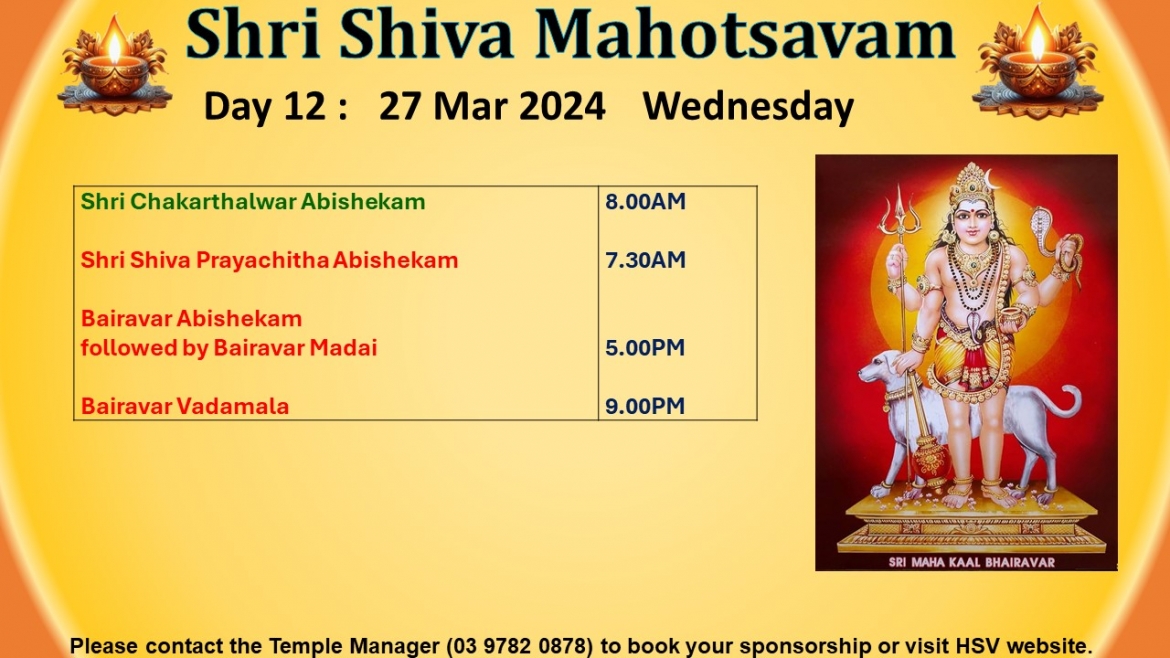 Shri Shiva Mahotsavam

Day 12 : 27 Mar 2024 Wednesday

| Shri Chakarthalwar Abishekam | 8.00AM |
|---|---|
| Shri Shiva Prayachitha Abishekam | 7.30AM |
| Bairavar Abishekam followed by Bairavar Madai | 5.00PM |
| Bairavar Vadamala | 9.00PM |

SRI MAHA KAAL BHAIRAVAR

Please contact the Temple Manager (03 9782 0878) to book your sponsorship or visit HSV website.